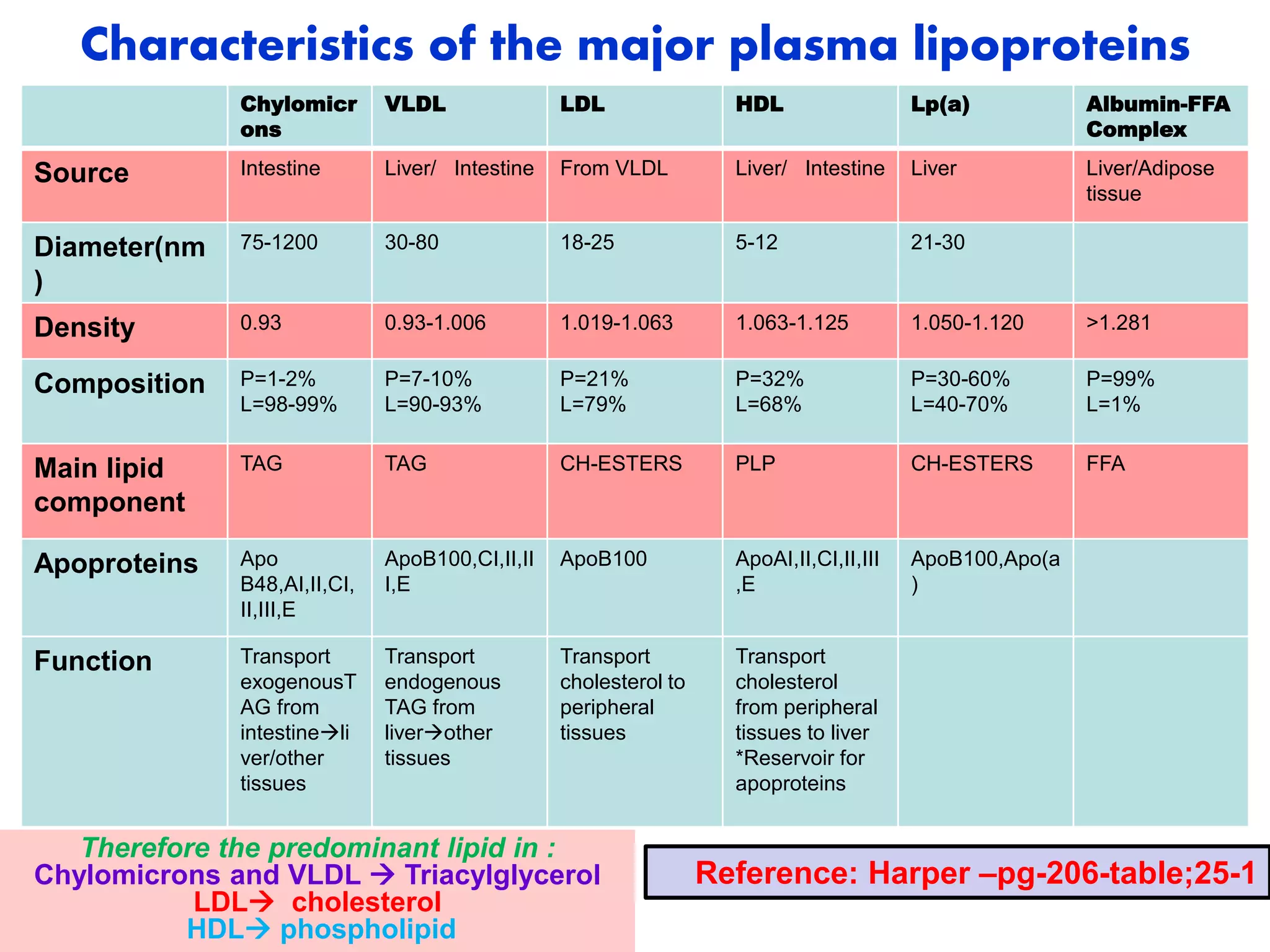 Characteristics of the major plasma lipoproteins

| | Chylomicrons | VLDL | LDL | HDL | Lp(a) | Albumin-FFA Complex |
|---|---|---|---|---|---|---|
| Source | Intestine | Liver/ Intestine | From VLDL | Liver/ Intestine | Liver | Liver/Adipose tissue |
| Diameter(nm) | 75-1200 | 30-80 | 18-25 | 5-12 | 21-30 | |
| Density | 0.93 | 0.93-1.006 | 1.019-1.063 | 1.063-1.125 | 1.050-1.120 | >1.281 |
| Composition | P=1-2% L=98-99% | P=7-10% L=90-93% | P=21% L=79% | P=32% L=68% | P=30-60% L=40-70% | P=99% L=1% |
| Main lipid component | TAG | TAG | CH-ESTERS | PLP | CH-ESTERS | FFA |
| Apoproteins | Apo B48,AI,II,CI,II,III,E | ApoB100,CI,II,III,E | ApoB100 | ApoAI,II,CI,II,III,E | ApoB100,Apo(a) | |
| Function | Transport exogenousTAG from intestine→liver/other tissues | Transport endogenous TAG from liver→other tissues | Transport cholesterol to peripheral tissues | Transport cholesterol from peripheral tissues to liver *Reservoir for apoproteins | | |

Therefore the predominant lipid in :
Chylomicrons and VLDL → Triacylglycerol
LDL→ cholesterol
HDL→ phospholipid

Reference: Harper –pg-206-table;25-1